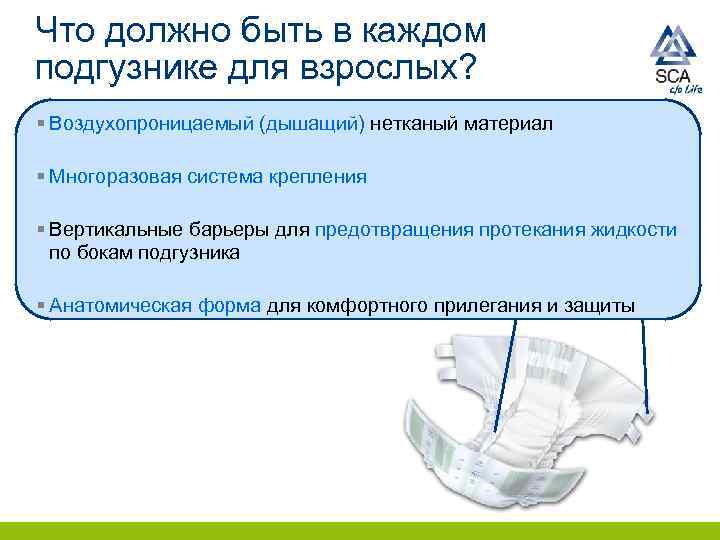 Что должно быть в каждом подгузнике для взрослых?

SCA
c/o Life

▪ Воздухопроницаемый (дышащий) нетканый материал

▪ Многоразовая система крепления

▪ Вертикальные барьеры для предотвращения протекания жидкости по бокам подгузника

▪ Анатомическая форма для комфортного прилегания и защиты